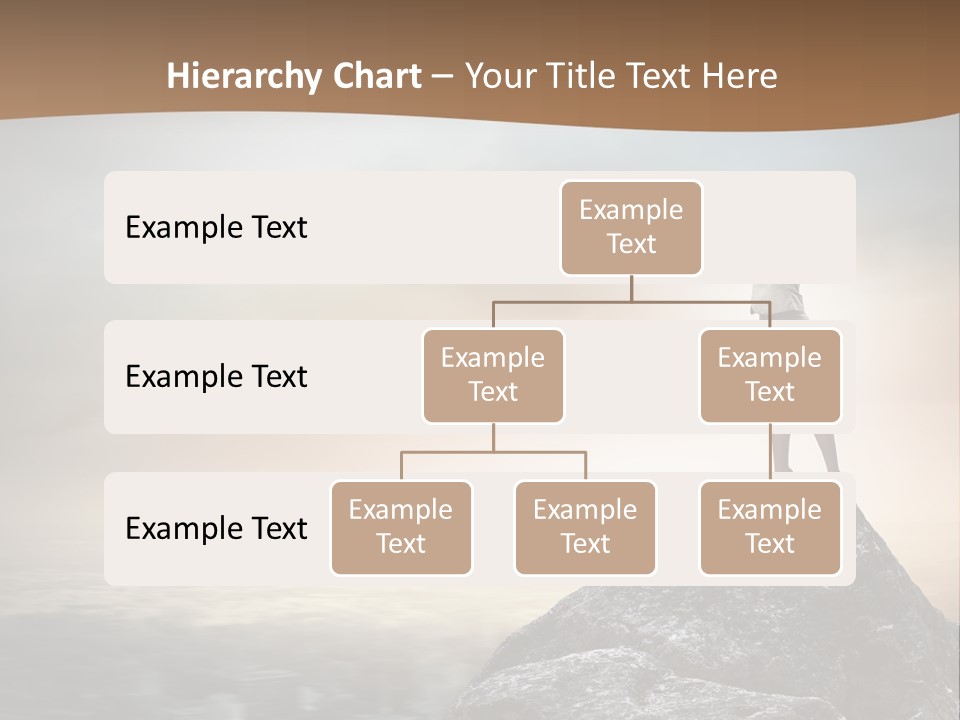 Hierarchy Chart – Your Title Text Here

Example Text

Example Text

Example Text

Example Text

Example Text

Example Text

Example Text

Example Text

Example Text